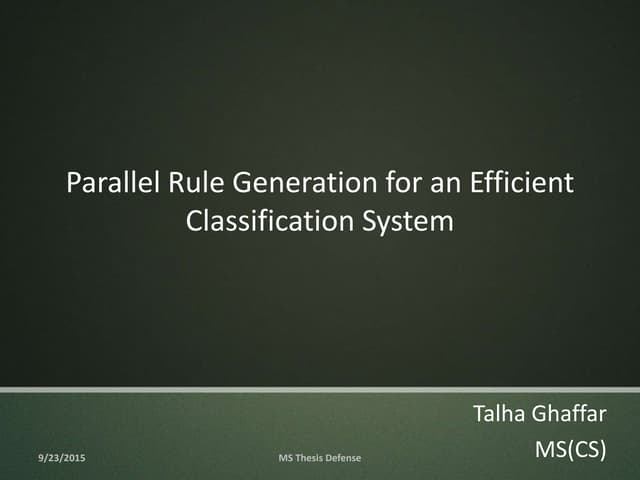 Parallel Rule Generation for an Efficient Classification System

Talha Ghaffar
MS(CS)

9/23/2015

MS Thesis Defense